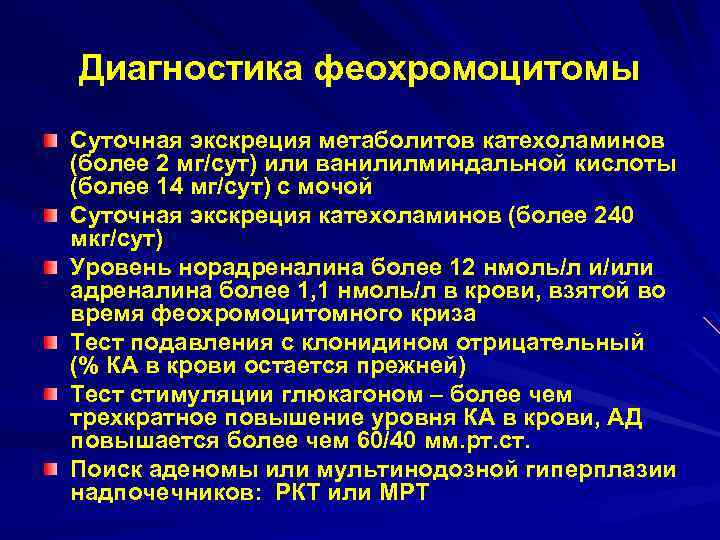 Диагностика феохромоцитомы

Суточная экскреция метаболитов катехоламинов (более 2 мг/сут) или ванилилминдальной кислоты (более 14 мг/сут) с мочой

Суточная экскреция катехоламинов (более 240 мкг/сут)

Уровень норадреналина более 12 нмоль/л и/или адреналина более 1,1 нмоль/л в крови, взятой во время феохромоцитомного криза

Тест подавления с клонидином отрицательный (% КА в крови остается прежней)

Тест стимуляции глюкагоном – более чем трехкратное повышение уровня КА в крови, АД повышается более чем 60/40 мм.рт.ст.

Поиск аденомы или мультинодозной гиперплазии надпочечников: РКТ или МРТ